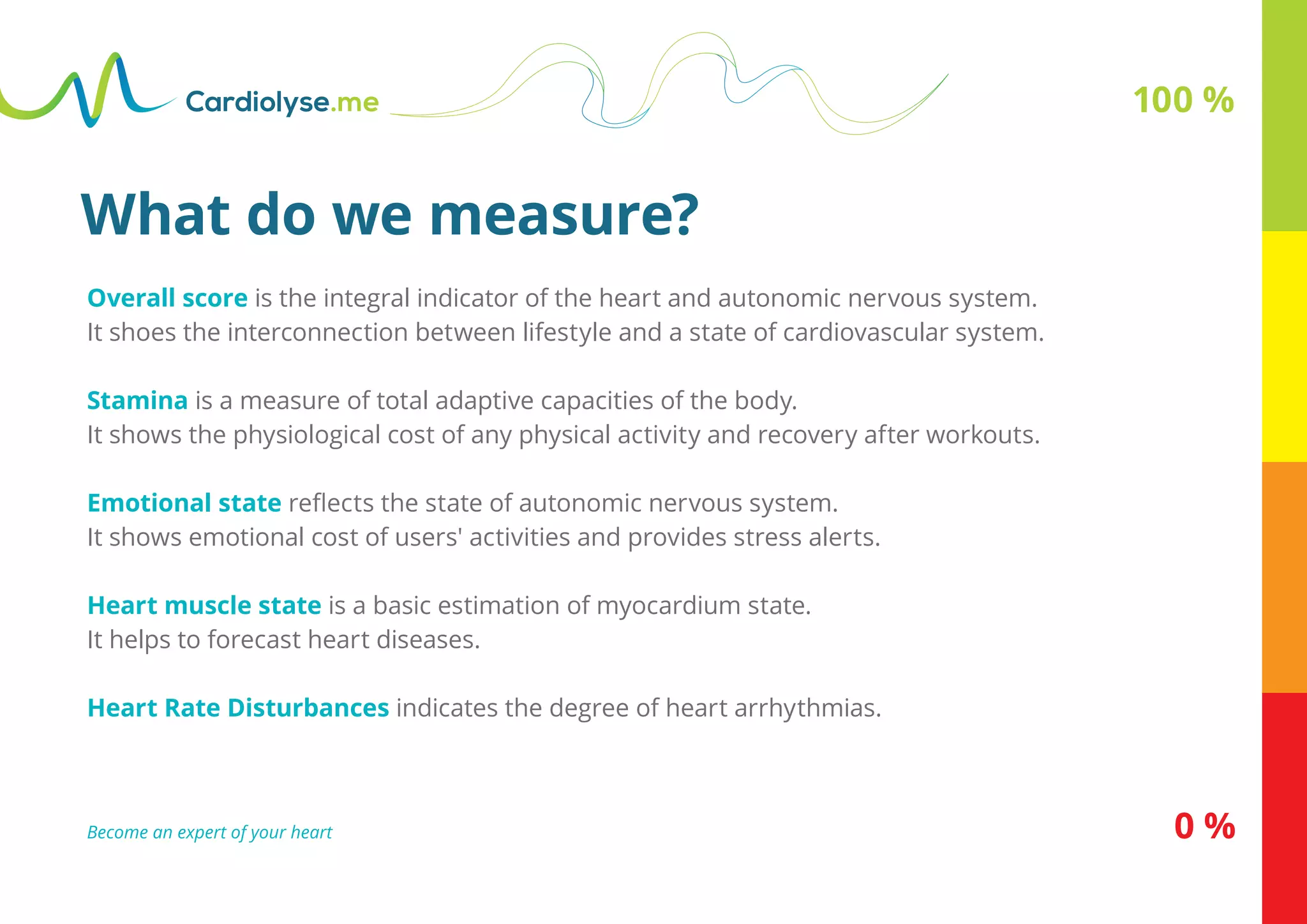 Cardiolyse.me

100 %

What do we measure?

Overall score is the integral indicator of the heart and autonomic nervous system. It shoes the interconnection between lifestyle and a state of cardiovascular system.

Stamina is a measure of total adaptive capacities of the body. It shows the physiological cost of any physical activity and recovery after workouts.

Emotional state reflects the state of autonomic nervous system. It shows emotional cost of users' activities and provides stress alerts.

Heart muscle state is a basic estimation of myocardium state. It helps to forecast heart diseases.

Heart Rate Disturbances indicates the degree of heart arrhythmias.

Become an expert of your heart

0 %